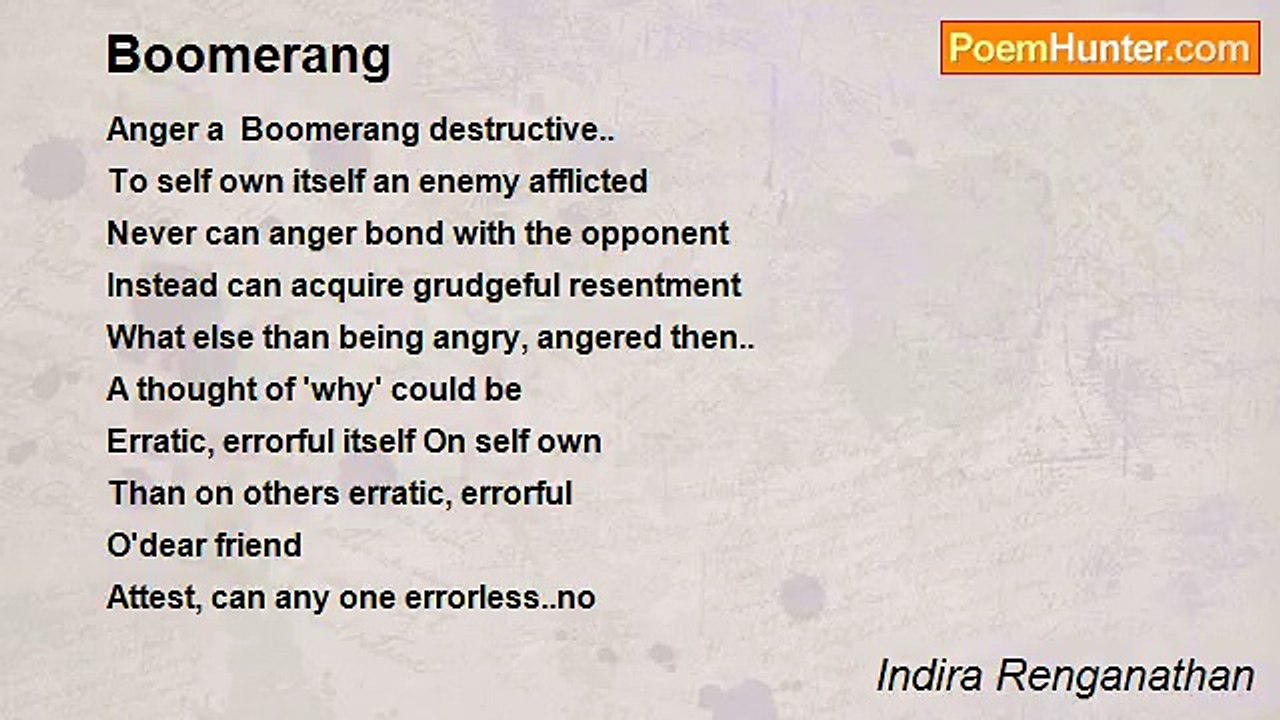 Boomerang

PoemHunter.com

Anger a  Boomerang destructive..
To self own itself an enemy afflicted
Never can anger bond with the opponent
Instead can acquire grudgeful resentment
What else than being angry, angered then..
A thought of 'why' could be
Erratic, errorful itself On self own
Than on others erratic, errorful
O'dear friend
Attest, can any one errorless..no

Indira Renganathan